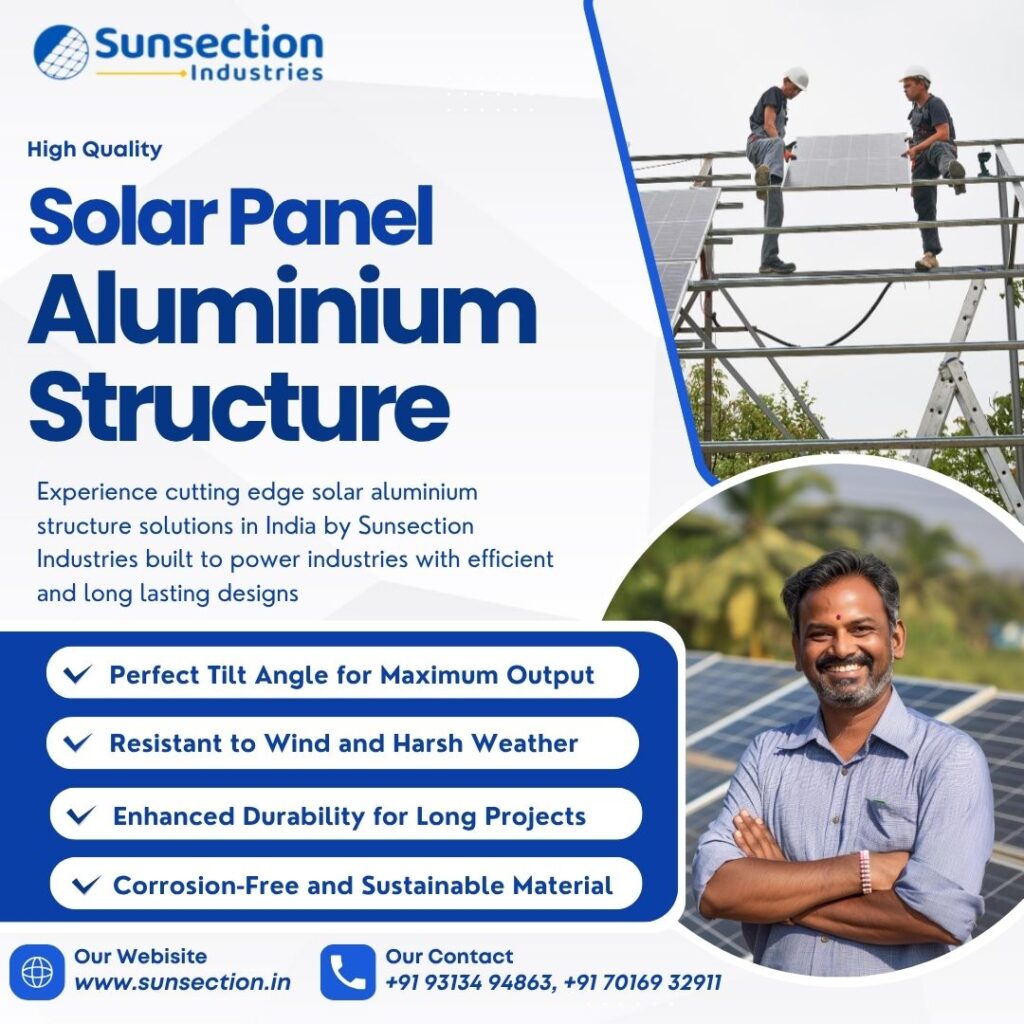 Sunsection Industries

High Quality

Solar Panel Aluminium Structure

Experience cutting edge solar aluminium structure solutions in India by Sunsection Industries built to power industries with efficient and long lasting designs

Perfect Tilt Angle for Maximum Output

Resistant to Wind and Harsh Weather

Enhanced Durability for Long Projects

Corrosion-Free and Sustainable Material

Our Webisite
www.sunsection.in

Our Contact
+91 93134 94863, +91 70169 32911